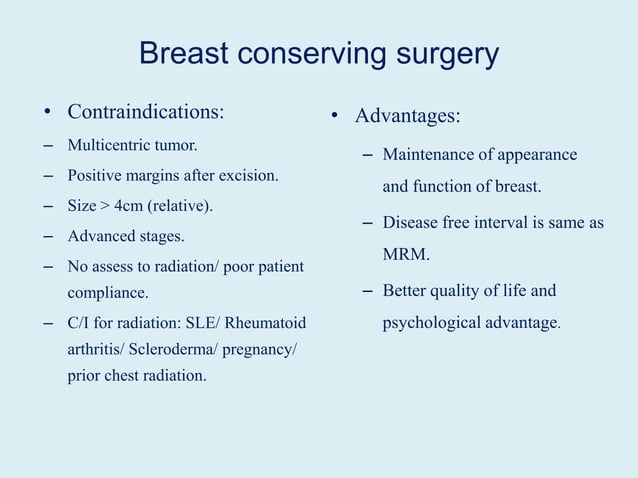 Breast conserving surgery

• Contraindications:
– Multicentric tumor.
– Positive margins after excision.
– Size > 4cm (relative).
– Advanced stages.
– No assess to radiation/ poor patient compliance.
– C/I for radiation: SLE/ Rheumatoid arthritis/ Scleroderma/ pregnancy/ prior chest radiation.

• Advantages:
– Maintenance of appearance and function of breast.
– Disease free interval is same as MRM.
– Better quality of life and psychological advantage.